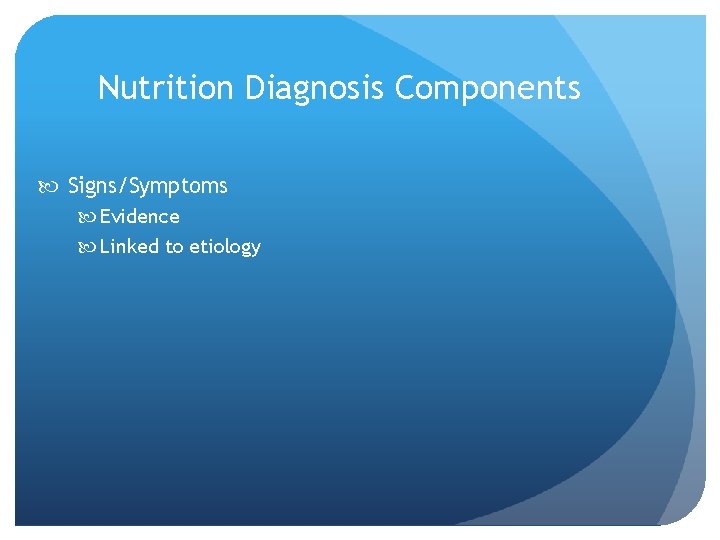 Nutrition Diagnosis Components

Signs/Symptoms

Evidence

Linked to etiology